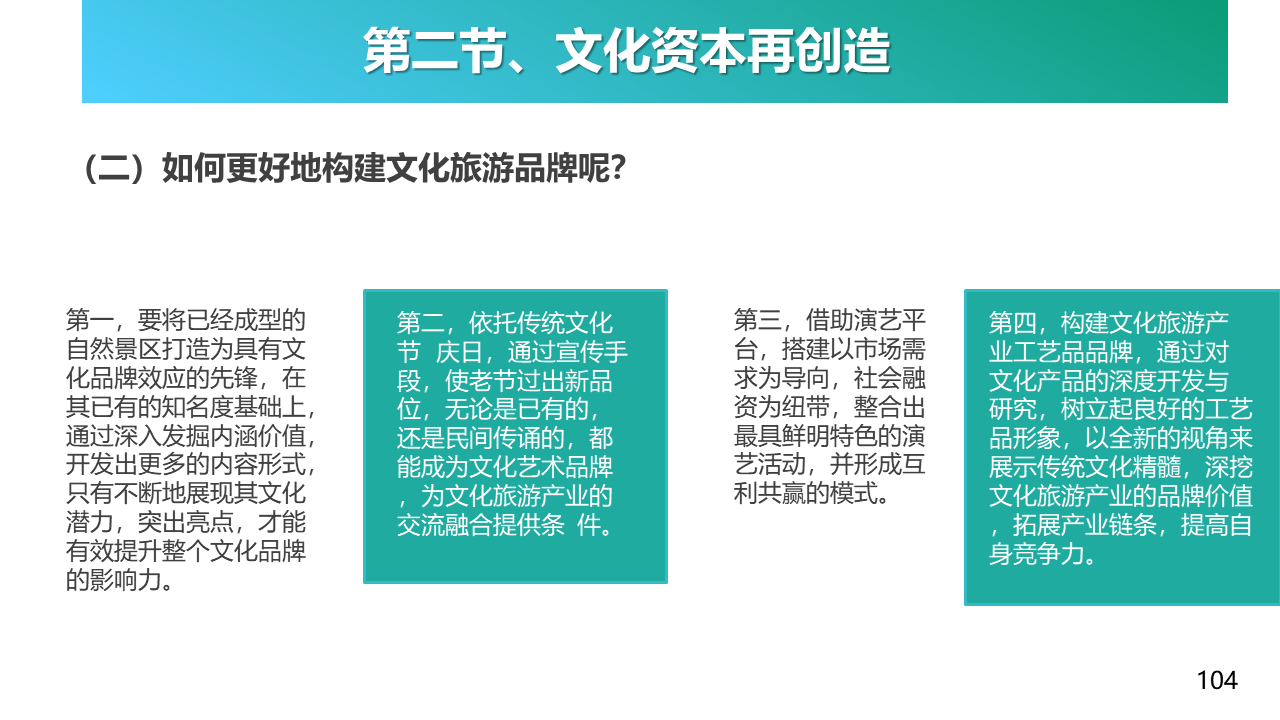 第二节、文化资本再创造

（二）如何更好地构建文化旅游品牌呢？

第一，要将已经成型的自然景区打造为具有文化品牌效应的先锋，在其已有的知名度基础上，通过深入发掘内涵价值，开发出更多的内容形式，只有不断地展现其文化潜力，突出亮点，才能有效提升整个文化品牌的影响力。

第二，依托传统文化节 庆日，通过宣传手段，使老节过出新品位，无论是已有的，还是民间传诵的，都能成为文化艺术品牌，为文化旅游产业的交流融合提供条 件。

第三，借助演艺平台，搭建以市场需求为导向，社会融资为纽带，整合出最具鲜明特色的演艺活动，并形成互利共赢的模式。

第四，构建文化旅游产业工艺品品牌，通过对文化产品的深度开发与研究，树立起良好的工艺品形象，以全新的视角来展示传统文化精髓，深挖文化旅游产业的品牌价值，拓展产业链条，提高自身竞争力。

104